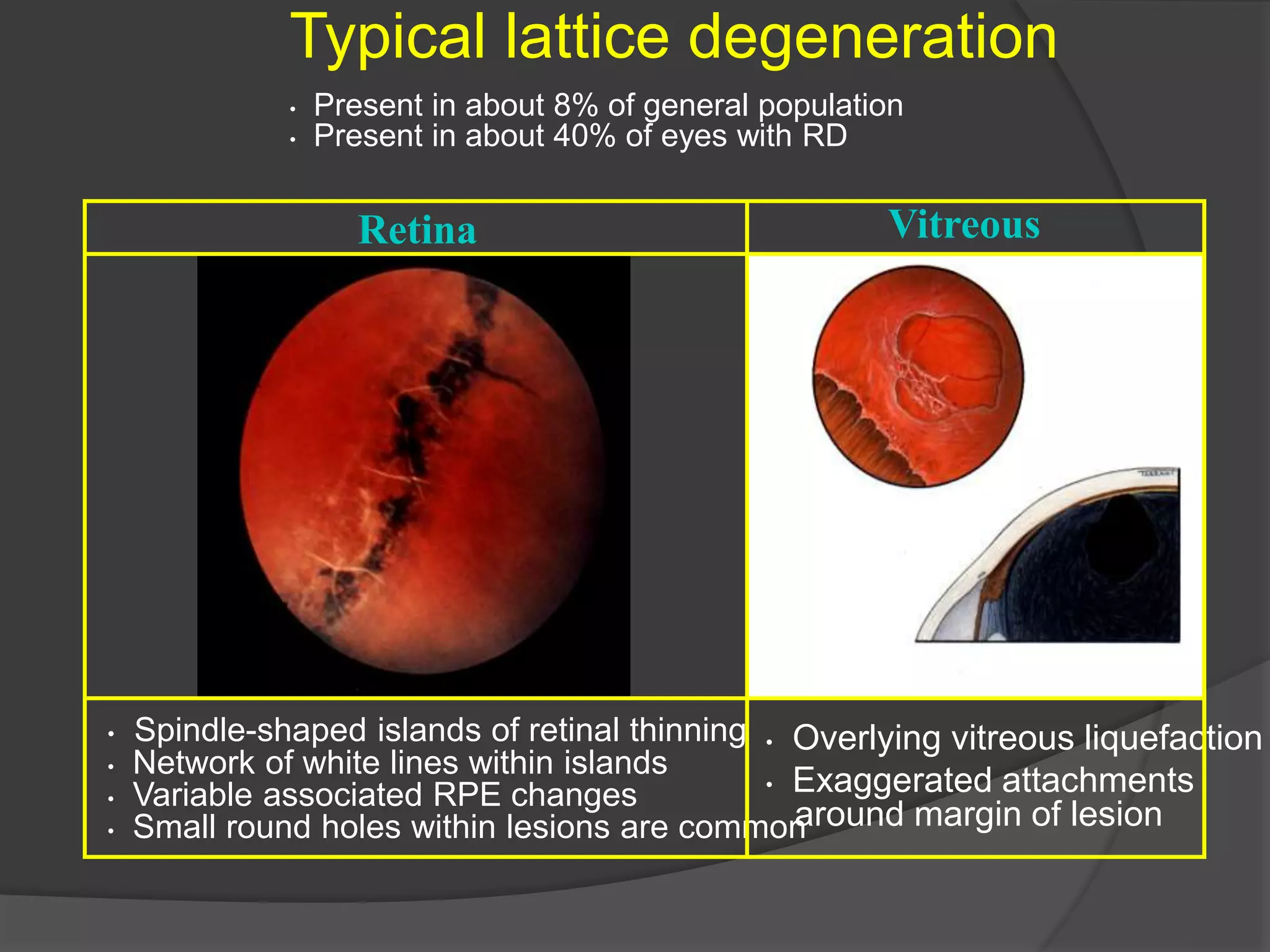 Typical lattice degeneration

• Present in about 8% of general population
• Present in about 40% of eyes with RD

| Retina | Vitreous |
|---|---|
| | |
| • Spindle-shaped islands of retinal thinning • Network of white lines within islands • Variable associated RPE changes • Small round holes within lesions are common | • Overlying vitreous liquefaction • Exaggerated attachments around margin of lesion |